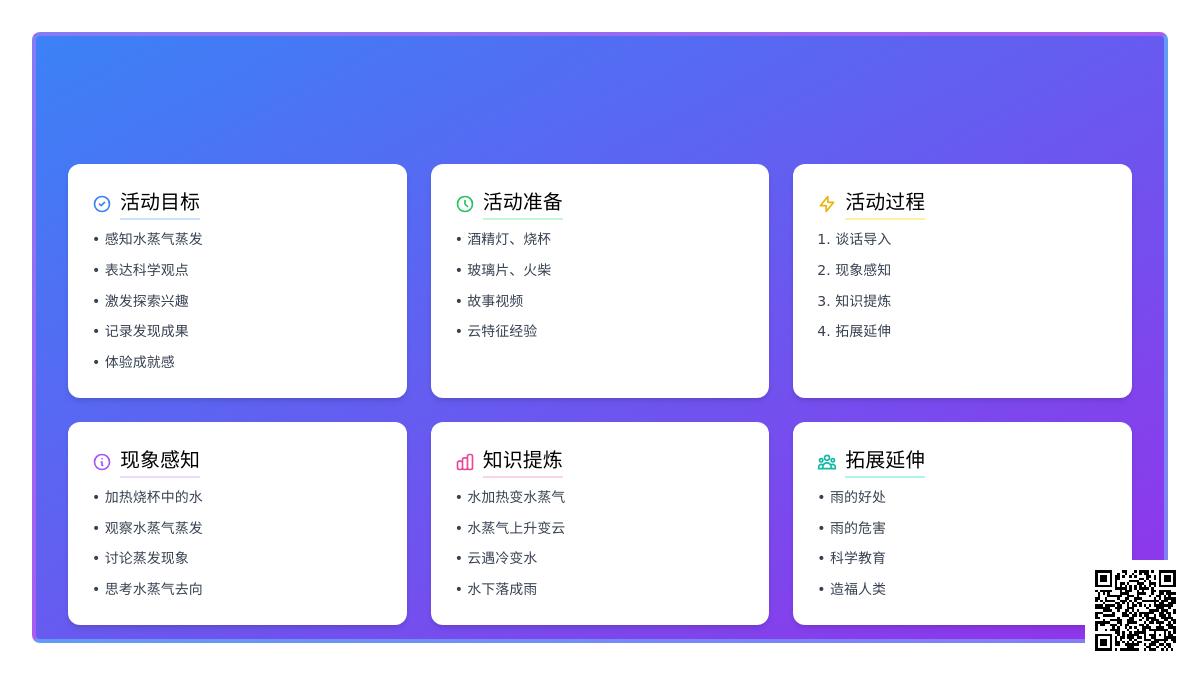 活动目标

• 感知水蒸气蒸发
• 表达科学观点
• 激发探索兴趣
• 记录发现成果
• 体验成就感

活动准备

• 酒精灯、烧杯
• 玻璃片、火柴
• 故事视频
• 云特征经验

活动过程

1. 谈话导入
2. 现象感知
3. 知识提炼
4. 拓展延伸

现象感知

• 加热烧杯中的水
• 观察水蒸气蒸发
• 讨论蒸发现象
• 思考水蒸气去向

知识提炼

• 水加热变水蒸气
• 水蒸气上升变云
• 云遇冷变水
• 水下落成雨

拓展延伸

• 雨的好处
• 雨的危害
• 科学教育
• 造福人类